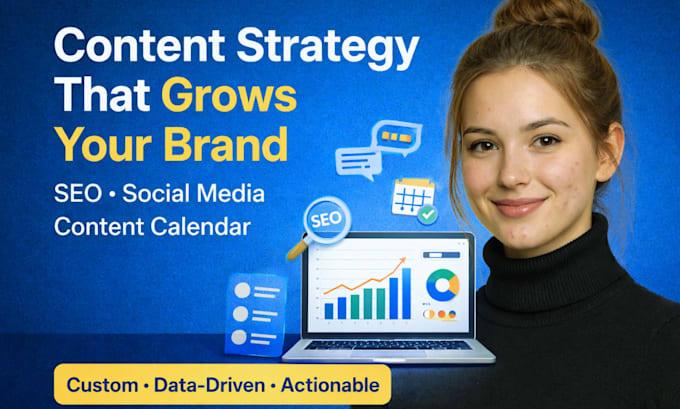 Content Strategy That Grows Your Brand

SEO • Social Media
Content Calendar

SEO

Custom • Data-Driven • Actionable